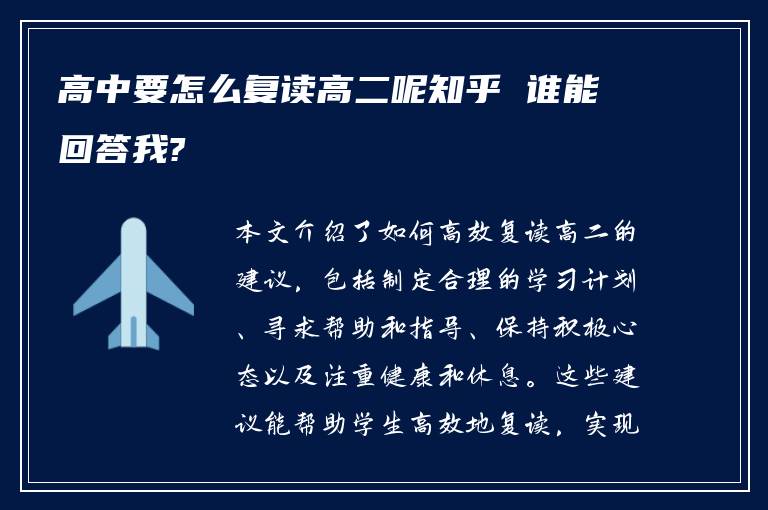 高中要怎么复读高二呢知乎 谁能回答我?

本文介绍了如何高效复读高二的建议，包括制定合理的学习计划、寻求帮助和指导、保持积极心态以及注重健康和休息。这些建议能帮助学生高效地复读，实现